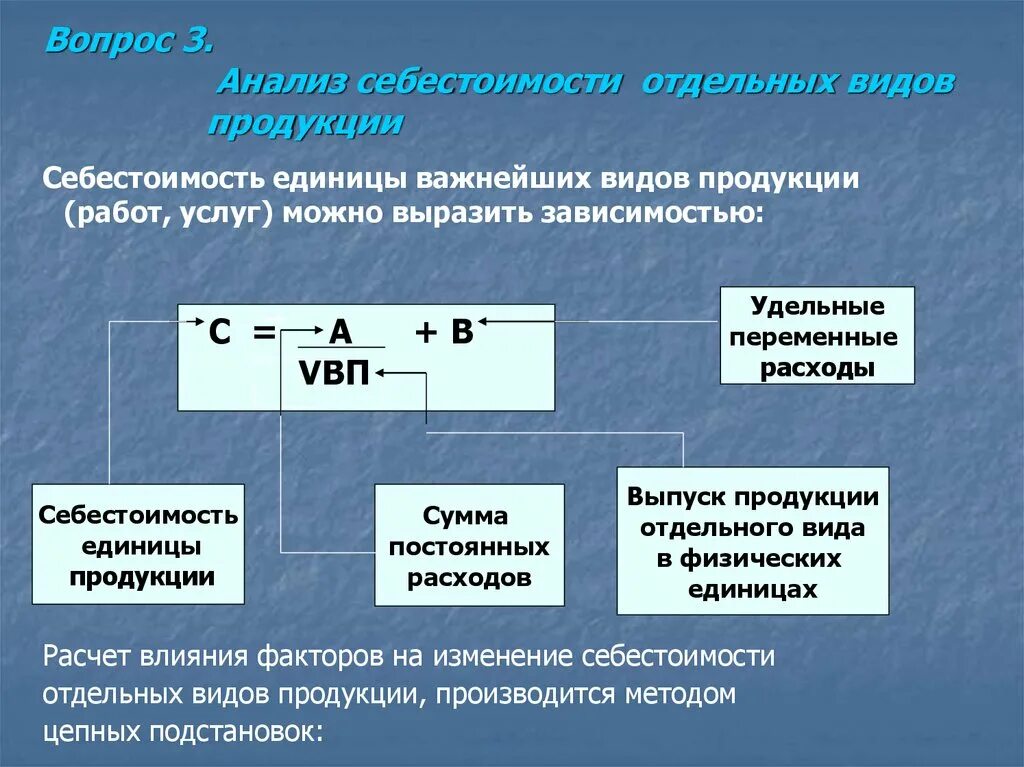 Вопрос 3.
Анализ себестоимости отдельных видов продукции

Себестоимость единицы важнейших видов продукции (работ, услуг) можно выразить зависимостью:

$C = \frac{A}{VВП} + B$

Удельные переменные расходы

Себестоимость единицы продукции

Сумма постоянных расходов

Выпуск продукции отдельного вида в физических единицах

Расчет влияния факторов на изменение себестоимости отдельных видов продукции, производится методом цепных подстановок: